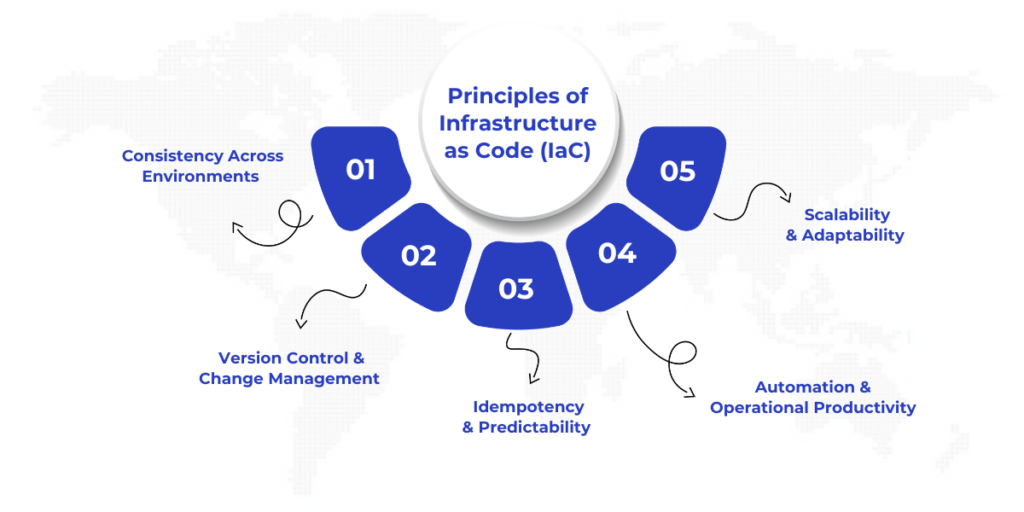 Principles of Infrastructure as Code (IaC)

01
Consistency Across Environments

02
Version Control & Change Management

03
Idempotency & Predictability

04
Automation & Operational Productivity

05
Scalability & Adaptability